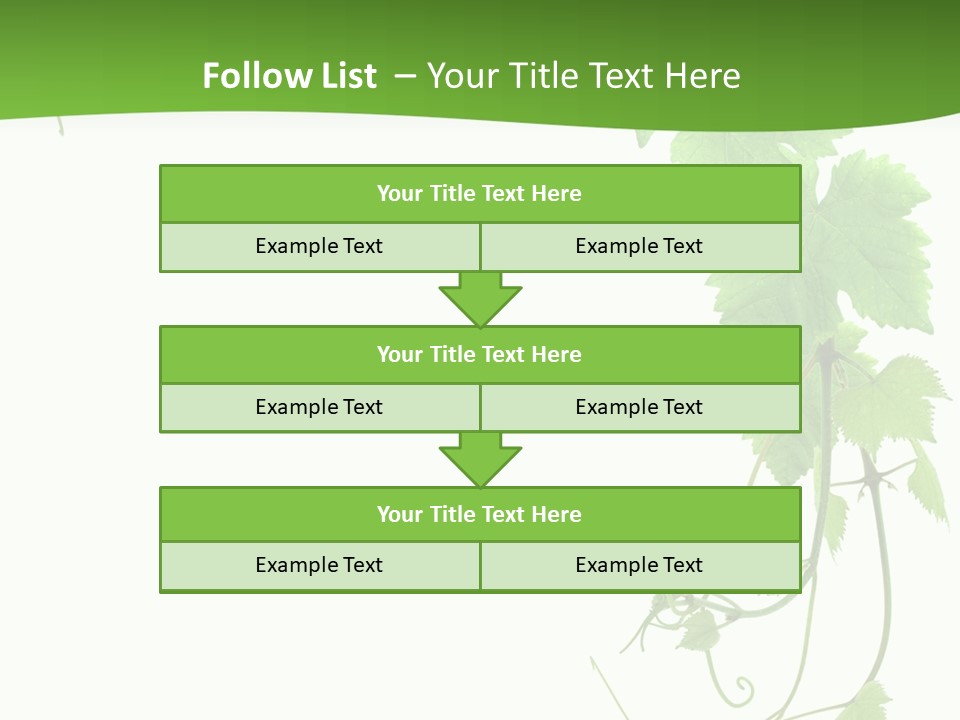 Follow List – Your Title Text Here

Your Title Text Here

Example Text

Example Text

Your Title Text Here

Example Text

Example Text

Your Title Text Here

Example Text

Example Text